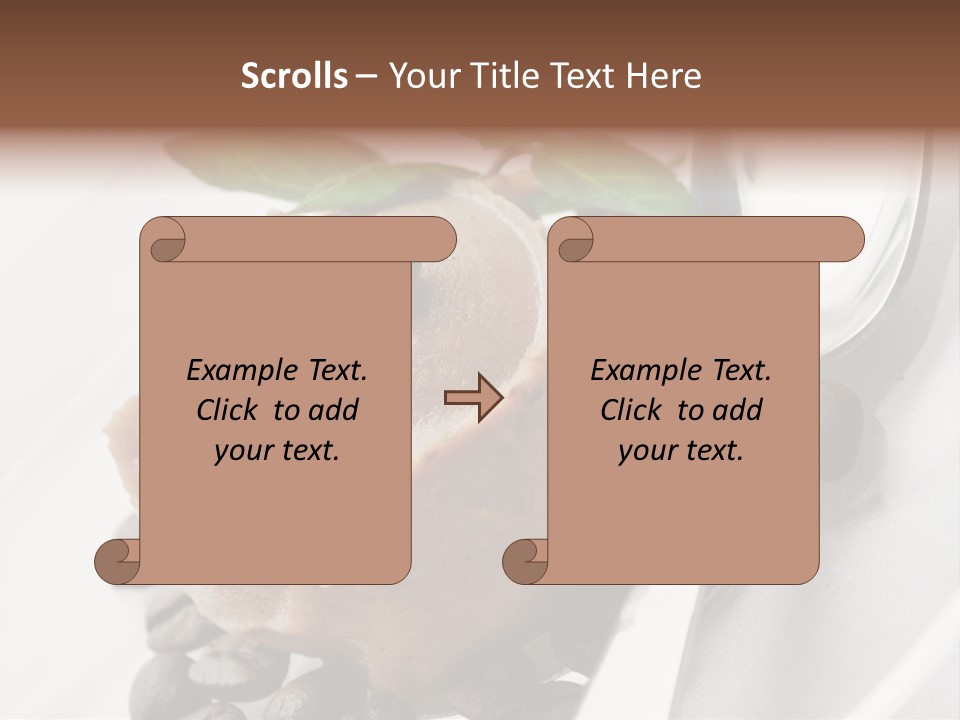 Scrolls – Your Title Text Here

Example Text. Click to add your text.

Example Text. Click to add your text.